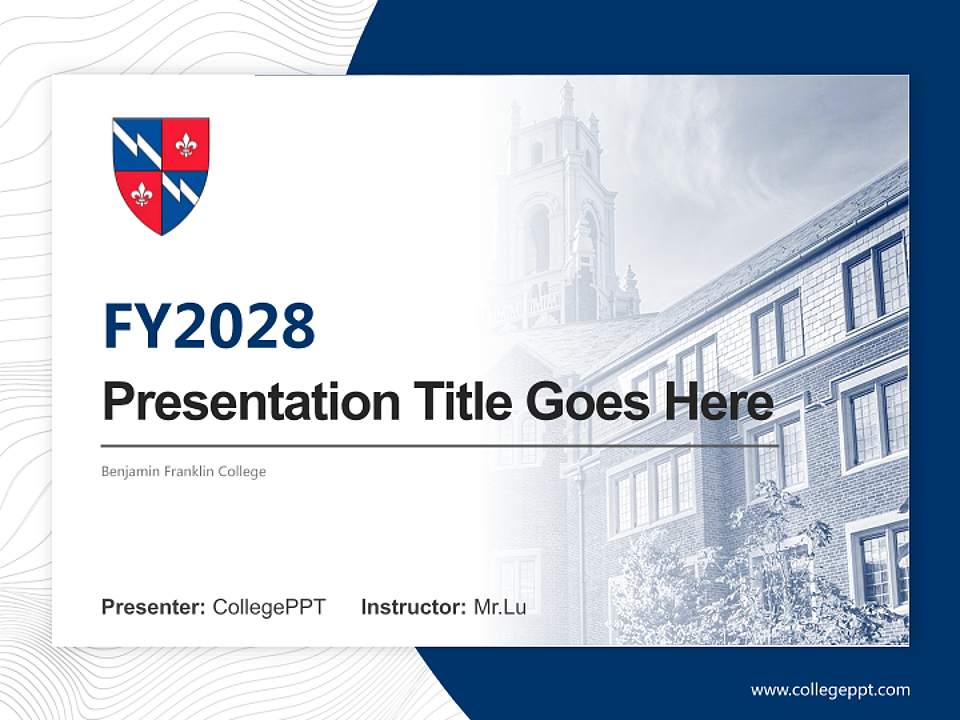 FY2028

Presentation Title Goes Here

Benjamin Franklin College

Presenter: CollegePPT Instructor: Mr.Lu

www.collegeppt.com